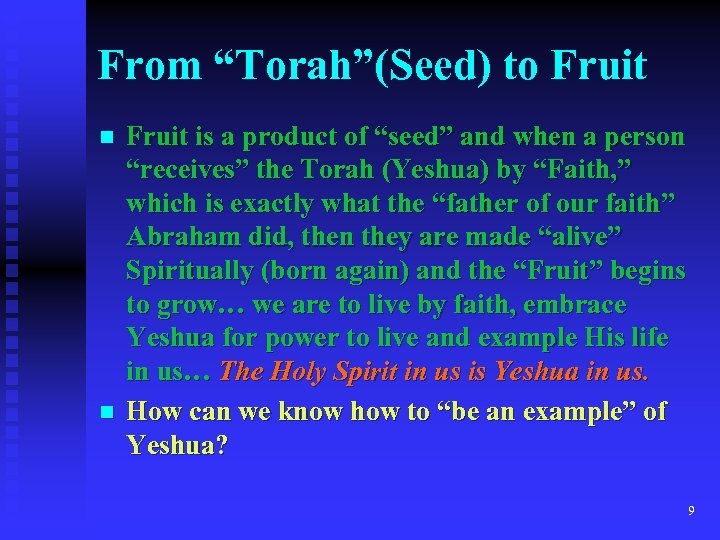 From “Torah”(Seed) to Fruit

Fruit is a product of “seed” and when a person “receives” the Torah (Yeshua) by “Faith,” which is exactly what the “father of our faith” Abraham did, then they are made “alive” Spiritually (born again) and the “Fruit” begins to grow… we are to live by faith, embrace Yeshua for power to live and example His life in us… The Holy Spirit in us is Yeshua in us.

How can we know how to “be an example” of Yeshua?

9